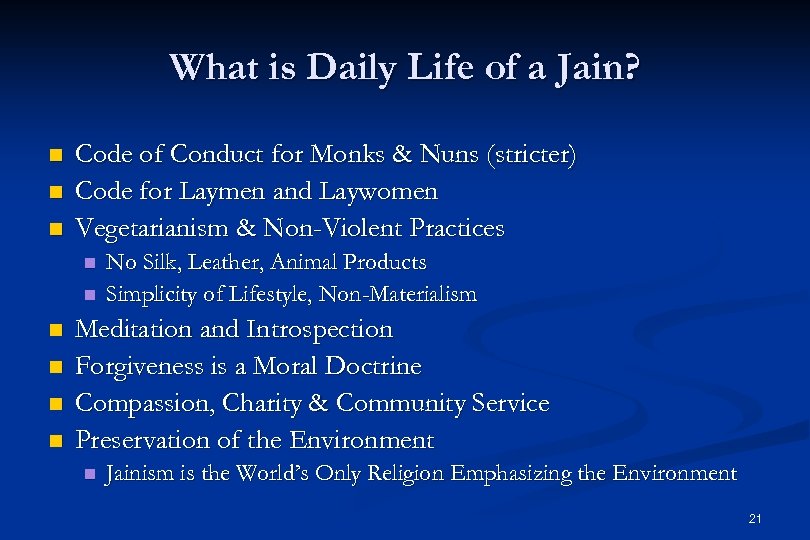 What is Daily Life of a Jain?

- Code of Conduct for Monks & Nuns (stricter)
- Code for Laymen and Laywomen
- Vegetarianism & Non-Violent Practices
  - No Silk, Leather, Animal Products
  - Simplicity of Lifestyle, Non-Materialism
- Meditation and Introspection
- Forgiveness is a Moral Doctrine
- Compassion, Charity & Community Service
- Preservation of the Environment
  - Jainism is the World's Only Religion Emphasizing the Environment

21